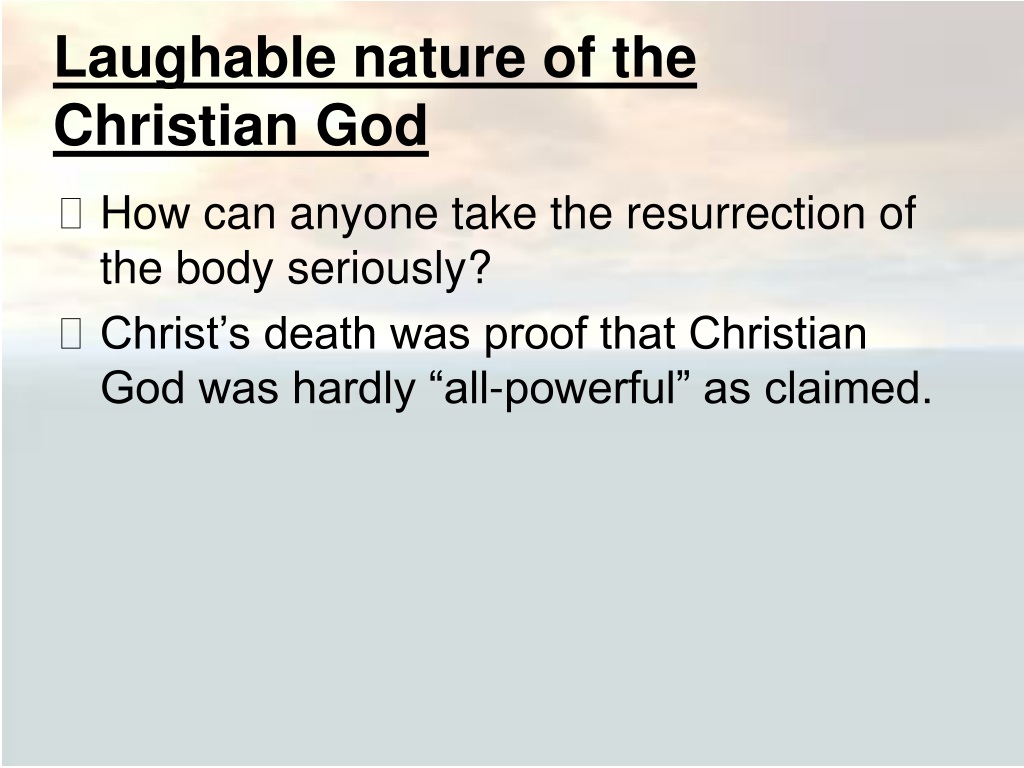 Laughable nature of the Christian God

 How can anyone take the resurrection of the body seriously?

 Christ’s death was proof that Christian God was hardly “all-powerful” as claimed.